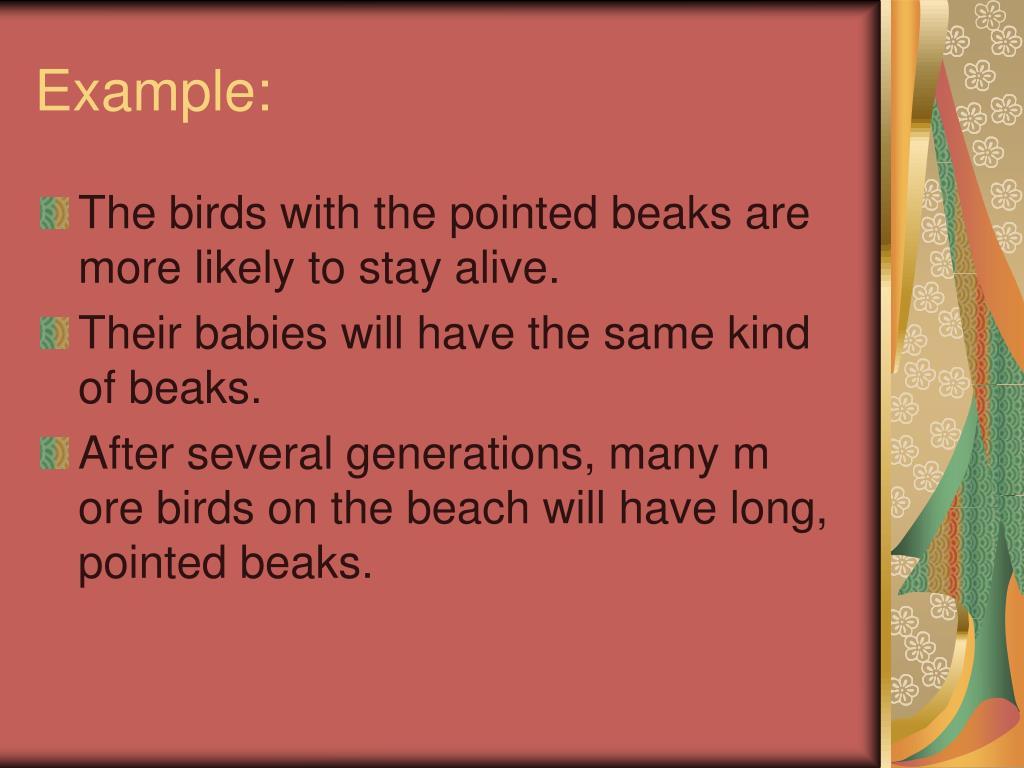 Example:

The birds with the pointed beaks are more likely to stay alive.

Their babies will have the same kind of beaks.

After several generations, many m ore birds on the beach will have long, pointed beaks.